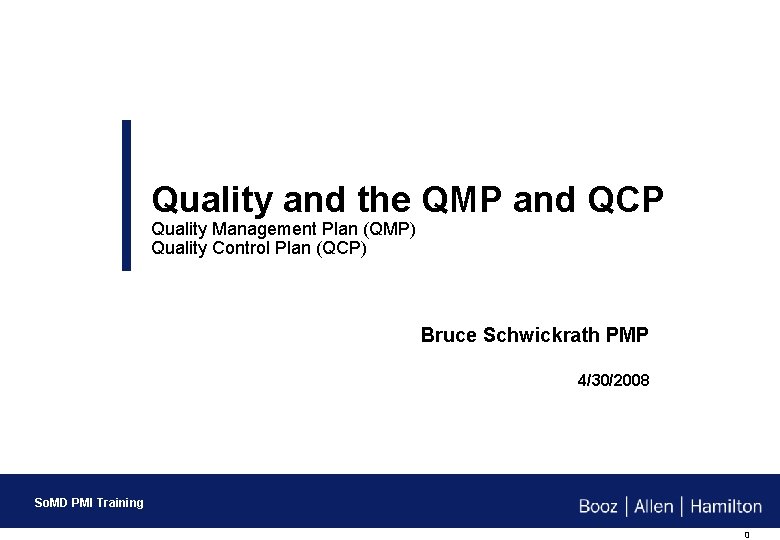 Quality and the QMP and QCP
Quality Management Plan (QMP)
Quality Control Plan (QCP)

Bruce Schwickrath PMP

4/30/2008

SoMD PMI Training

Booz | Allen | Hamilton

0